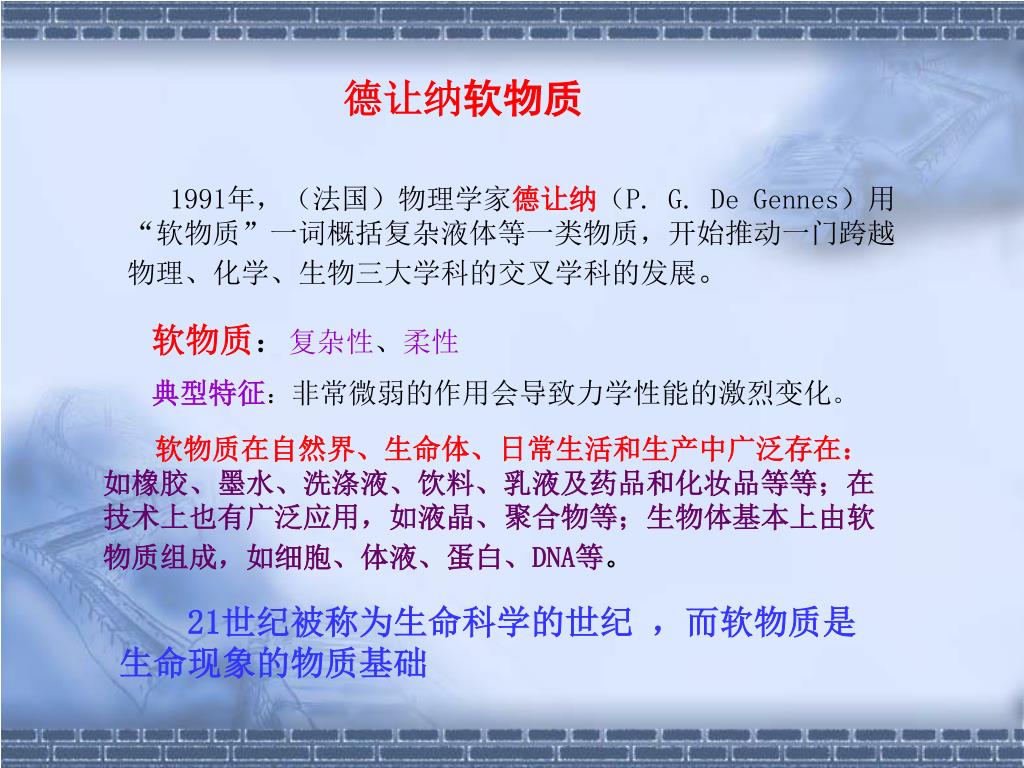 德让纳软物质

1991年，（法国）物理学家德让纳（P. G. De Gennes）用“软物质”一词概括复杂液体等一类物质，开始推动一门跨越物理、化学、生物三大学科的交叉学科的发展。

软物质：复杂性、柔性

典型特征：非常微弱的作用会导致力学性能的激烈变化。

软物质在自然界、生命体、日常生活和生产中广泛存在：如橡胶、墨水、洗涤液、饮料、乳液及药品和化妆品等等；在技术上也有广泛应用，如液晶、聚合物等；生物体基本上由软物质组成，如细胞、体液、蛋白、DNA等。

21世纪被称为生命科学的世纪 ，而软物质是生命现象的物质基础